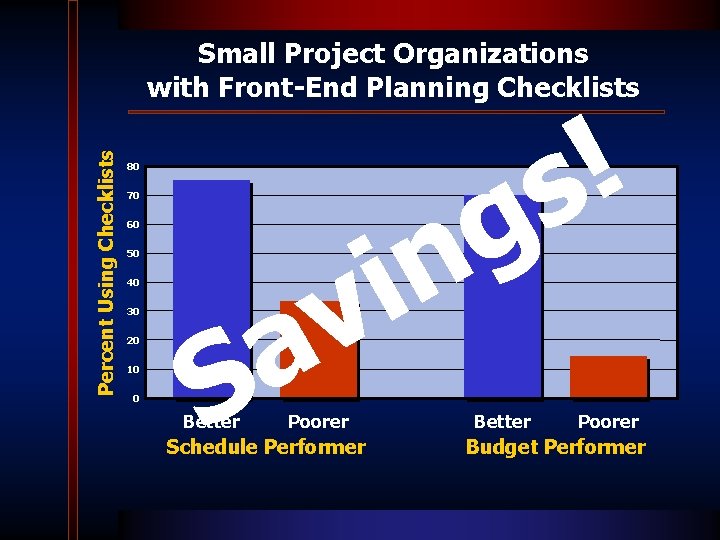 Small Project Organizations with Front-End Planning Checklists

Savings!

Percent Using Checklists

80
70
60
50
40
30
20
10
0

Better
Poorer
Schedule Performer

Better
Poorer
Budget Performer